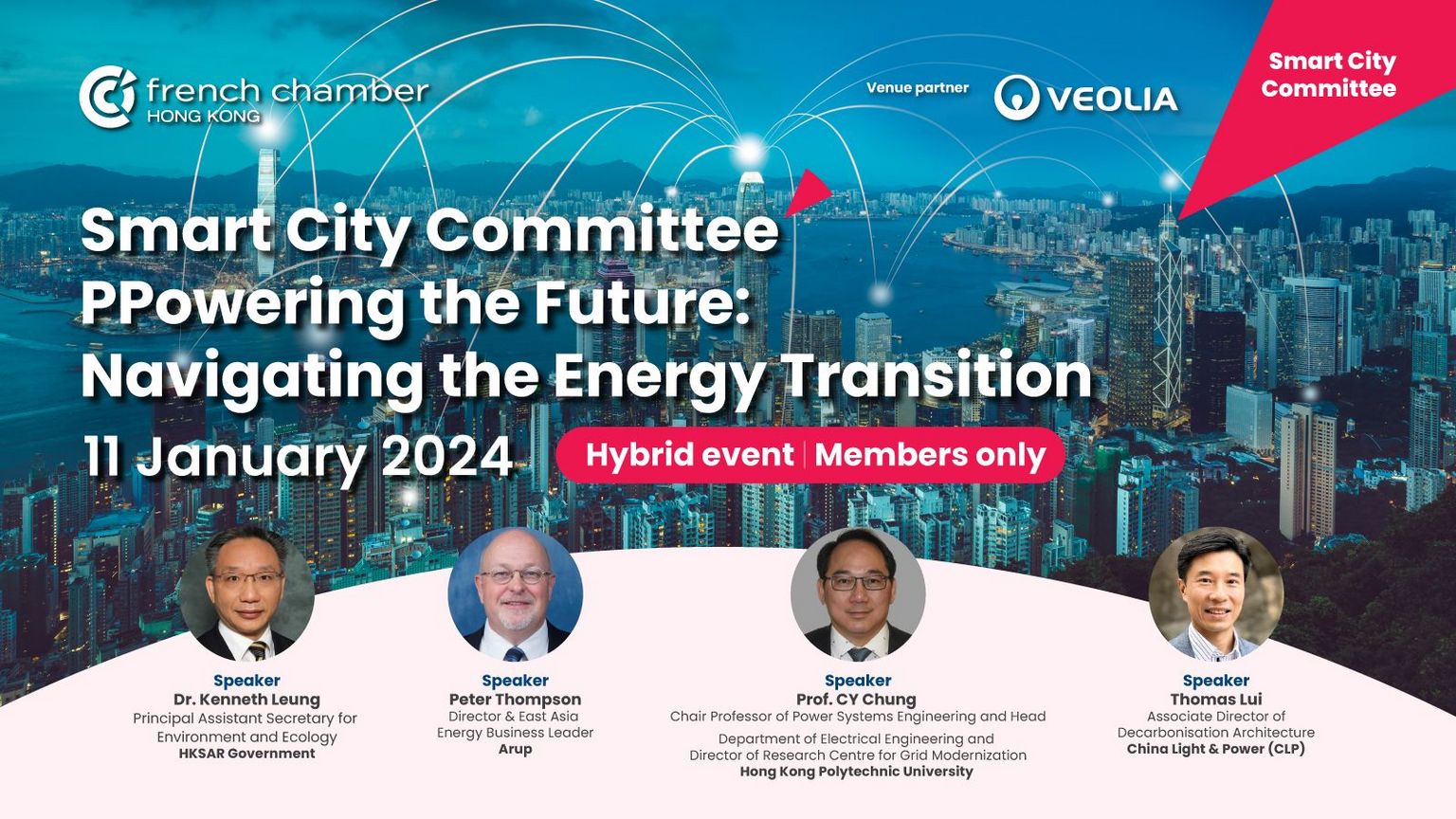 french chamber
HONG KONG

Venue partner VEOLIA

Smart City Committee

Smart City Committee
PPowering the Future:
Navigating the Energy Transition

11 January 2024

Hybrid event | Members only

Speaker
Dr. Kenneth Leung
Principal Assistant Secretary for Environment and Ecology
HKSAR Government

Speaker
Peter Thompson
Director & East Asia Energy Business Leader
Arup

Speaker
Prof. CY Chung
Chair Professor of Power Systems Engineering and Head
Department of Electrical Engineering and Director of Research Centre for Grid Modernization
Hong Kong Polytechnic University

Speaker
Thomas Lui
Associate Director of Decarbonisation Architecture
China Light & Power (CLP)